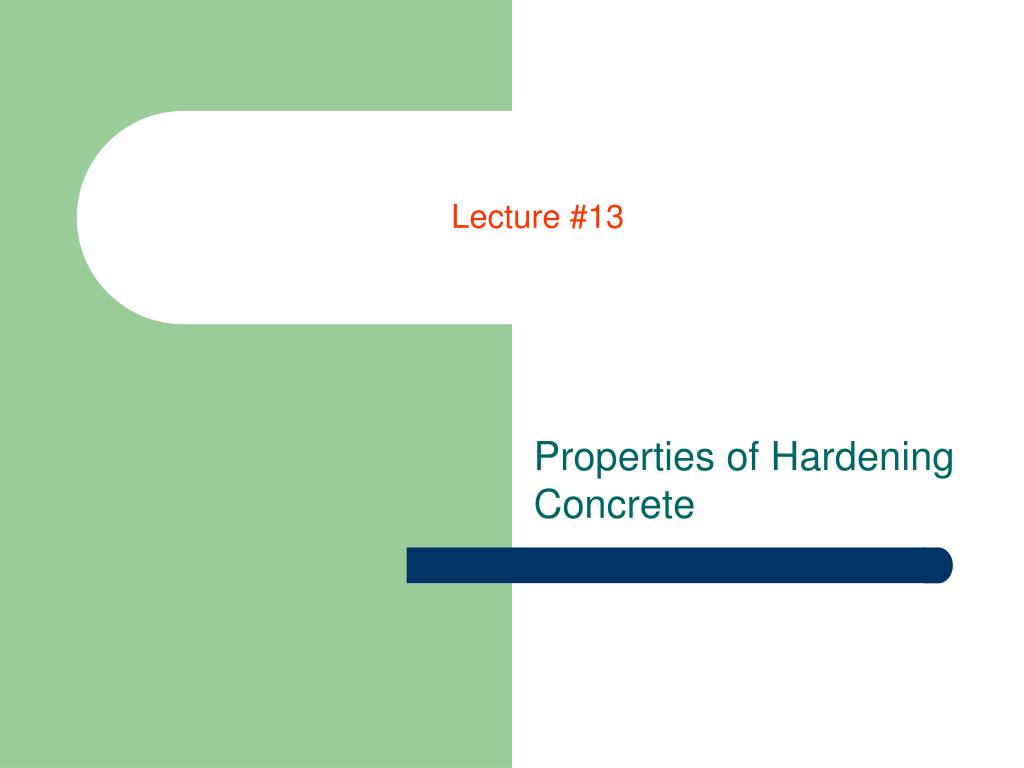 Lecture #13

Properties of Hardening Concrete